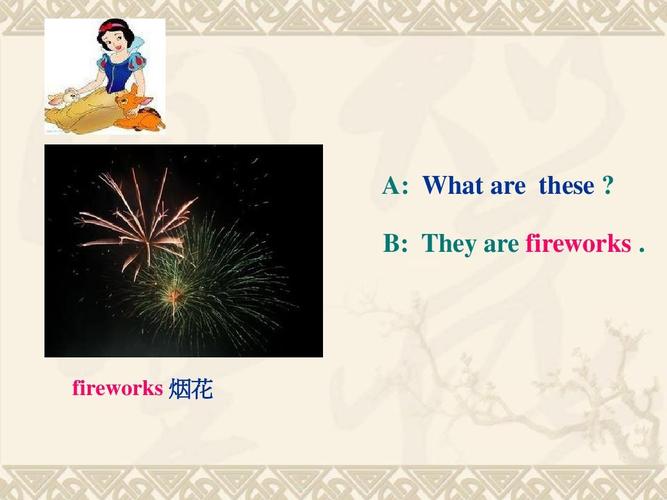 A: What are these ?

B: They are fireworks .

fireworks 烟花